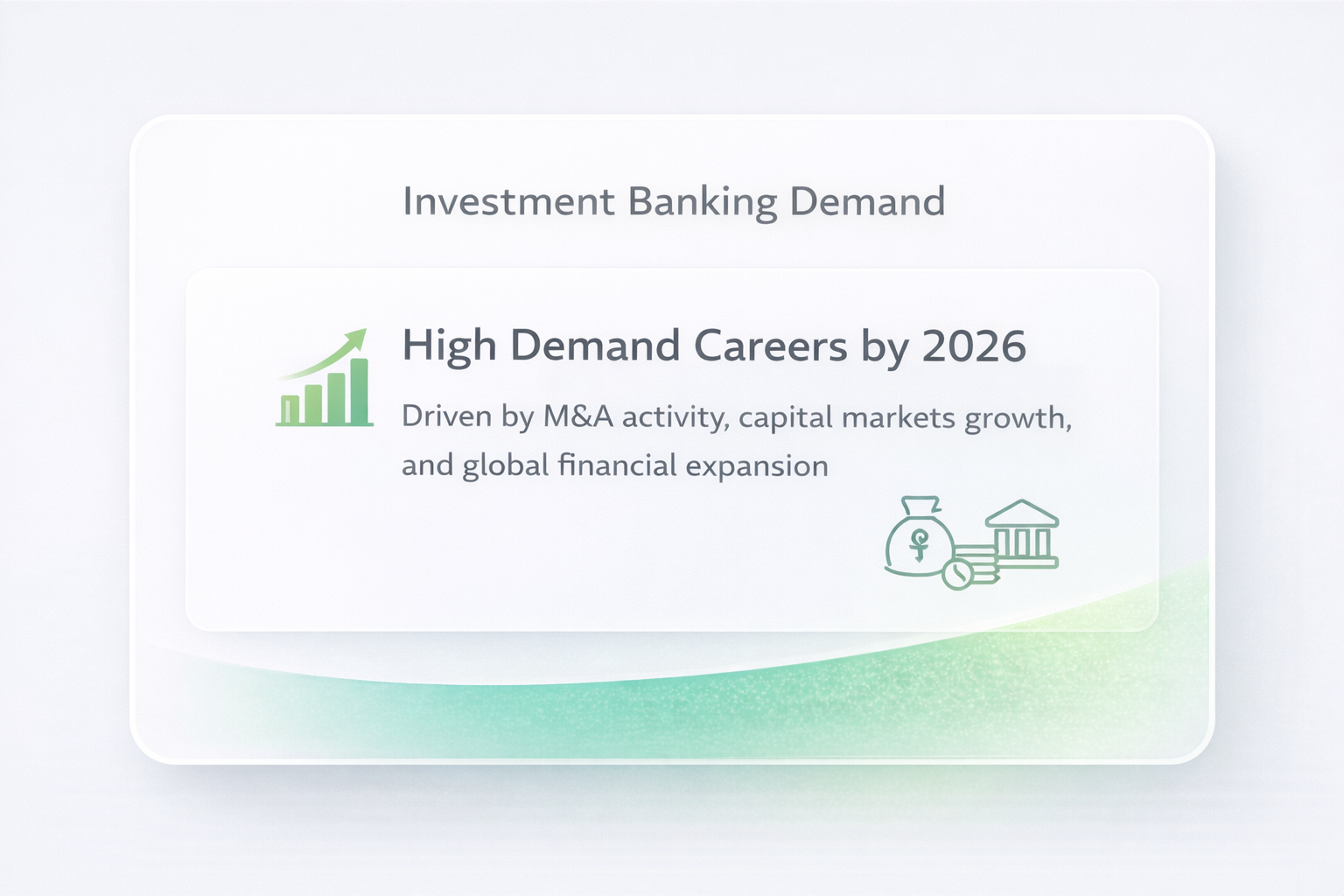 Investment Banking Demand

High Demand Careers by 2026

Driven by M&A activity, capital markets growth, and global financial expansion